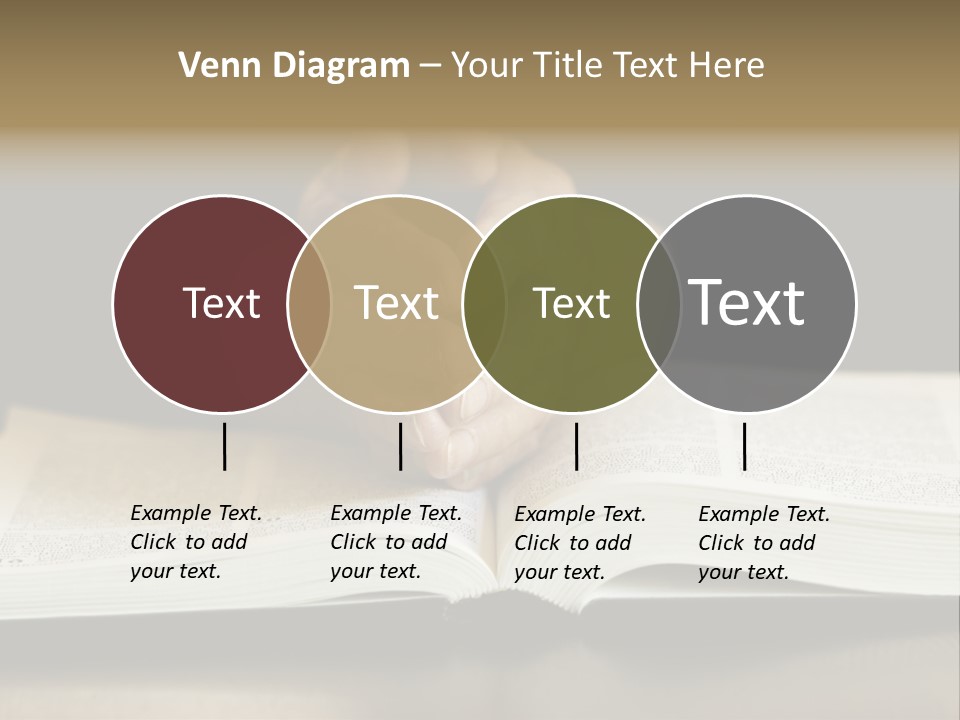 Venn Diagram – Your Title Text Here

Text

Text

Text

Text

Example Text. Click to add your text.

Example Text. Click to add your text.

Example Text. Click to add your text.

Example Text. Click to add your text.